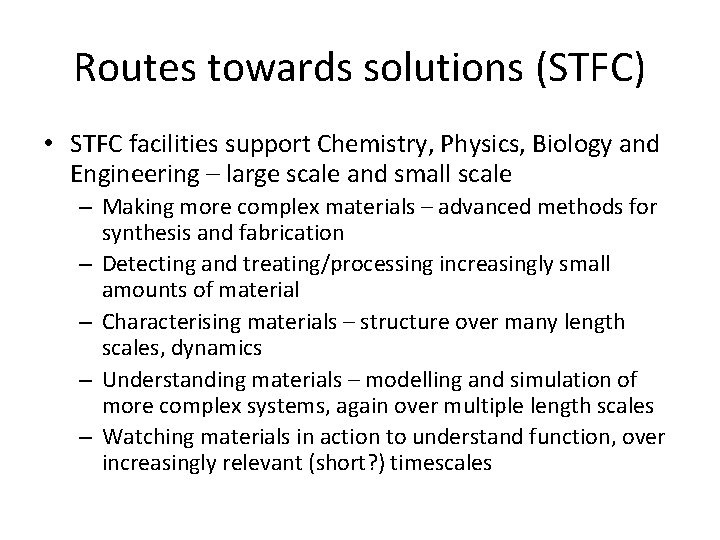 Routes towards solutions (STFC)

• STFC facilities support Chemistry, Physics, Biology and Engineering – large scale and small scale
– Making more complex materials – advanced methods for synthesis and fabrication
– Detecting and treating/processing increasingly small amounts of material
– Characterising materials – structure over many length scales, dynamics
– Understanding materials – modelling and simulation of more complex systems, again over multiple length scales
– Watching materials in action to understand function, over increasingly relevant (short?) timescales